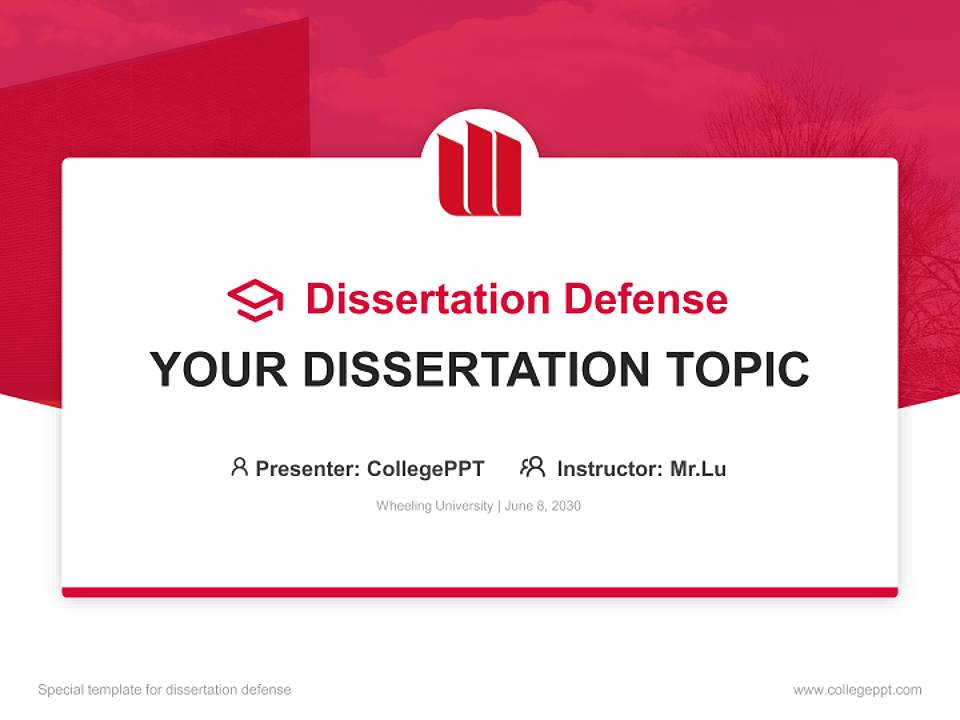 Dissertation Defense

YOUR DISSERTATION TOPIC

Presenter: CollegePPT Instructor: Mr.Lu

Wheeling University | June 8, 2030

Special template for dissertation defense

www.collegeppt.com